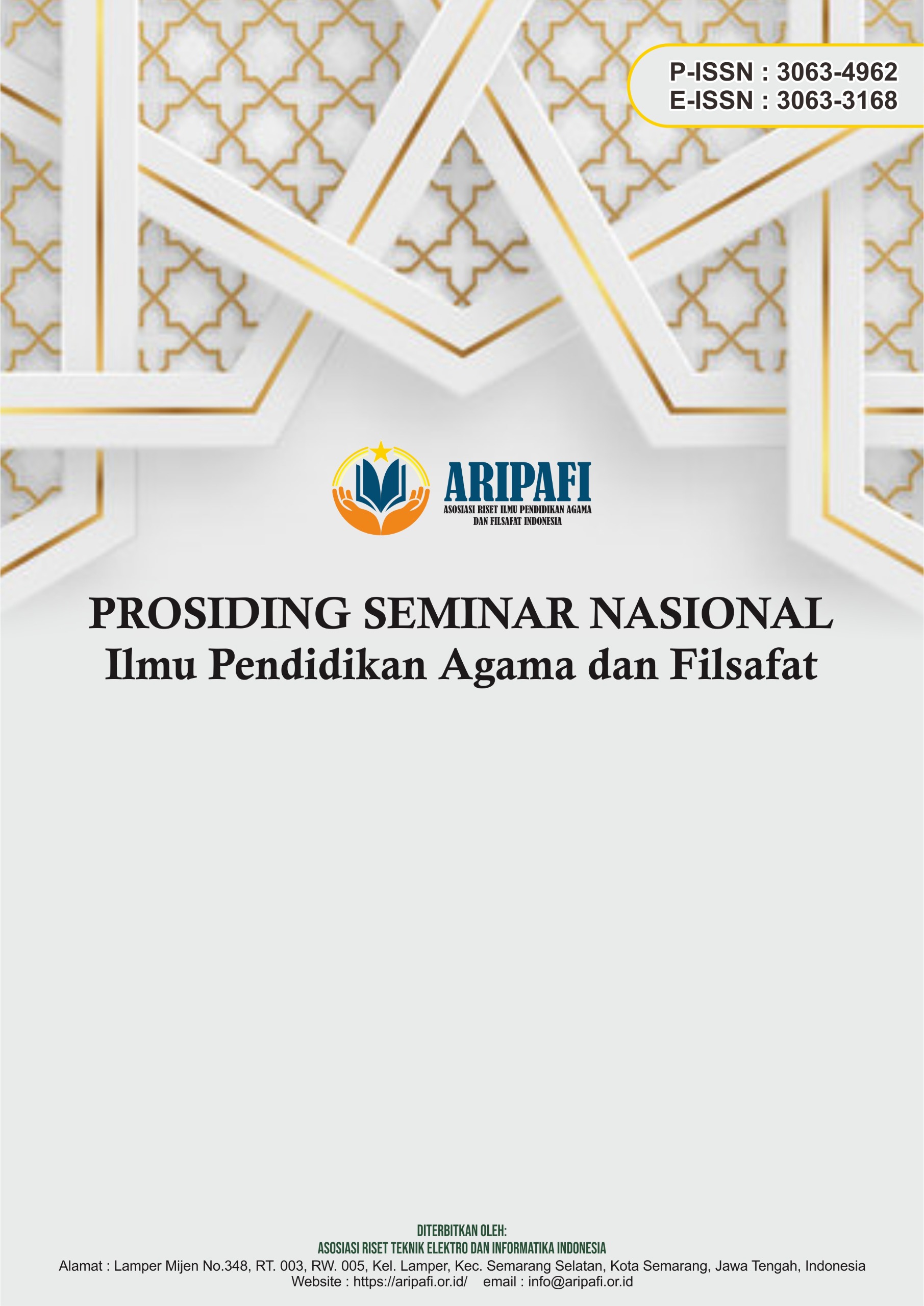 P-ISSN : 3063-4962
E-ISSN : 3063-3168

ARIPAFI
ASOSIASI RISET ILMU PENDIDIKAN AGAMA DAN FILSAFAT INDONESIA

PROSIDING SEMINAR NASIONAL
Ilmu Pendidikan Agama dan Filsafat

DITERBITKAN OLEH:
ASOSIASI RISET TEKNIK ELEKTRO DAN INFORMATIKA INDONESIA
Alamat : Lamper Mijen No.348, RT. 003, RW. 005, Kel. Lamper, Kec. Semarang Selatan, Kota Semarang, Jawa Tengah, Indonesia
Website : https://aripafi.or.id/ email : info@aripafi.or.id